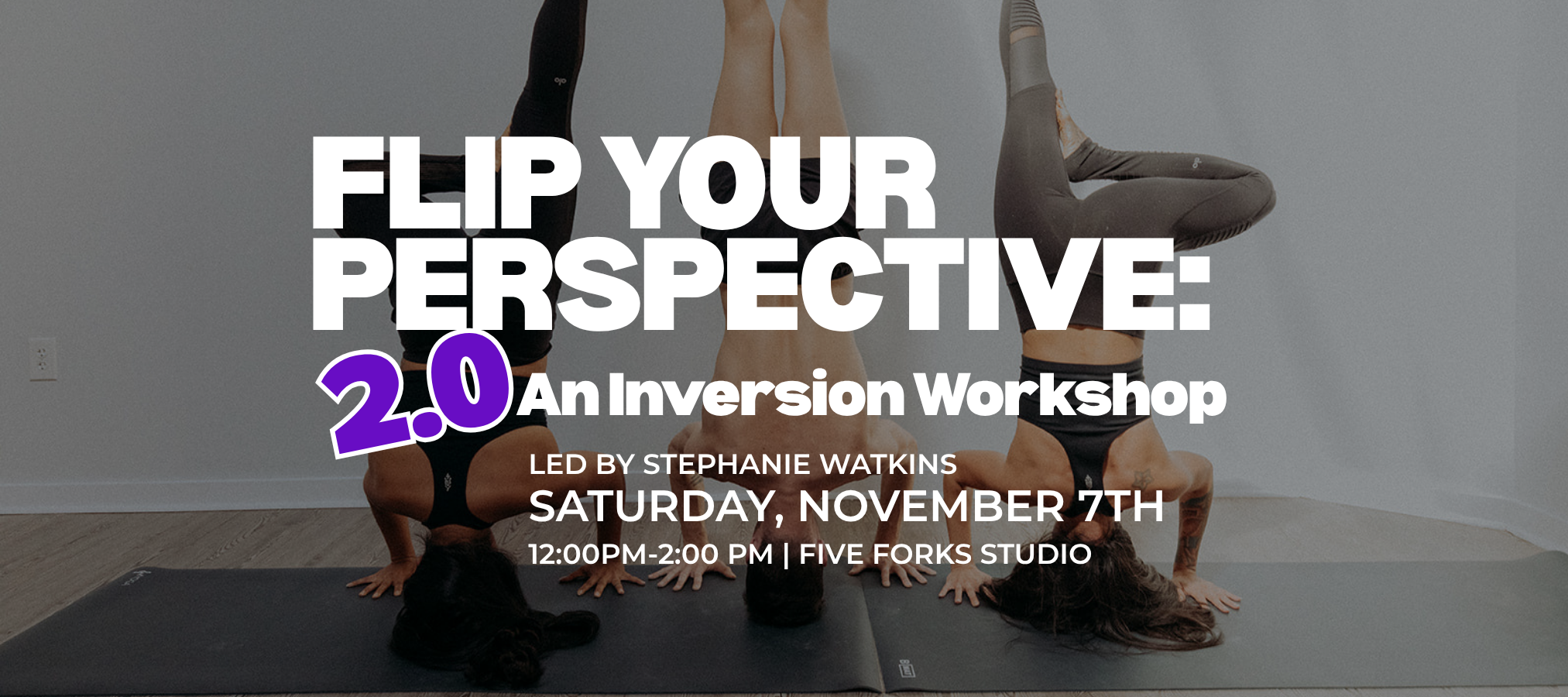 FLIP YOUR PERSPECTIVE:

2.0 An Inversion Workshop

LED BY STEPHANIE WATKINS

SATURDAY, NOVEMBER 7TH

12:00PM-2:00 PM | FIVE FORKS STUDIO